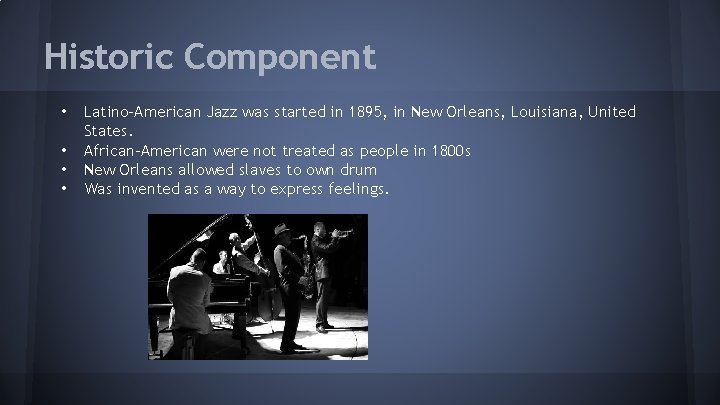 Historic Component

• Latino-American Jazz was started in 1895, in New Orleans, Louisiana, United States.
• African-American were not treated as people in 1800s
• New Orleans allowed slaves to own drum
• Was invented as a way to express feelings.